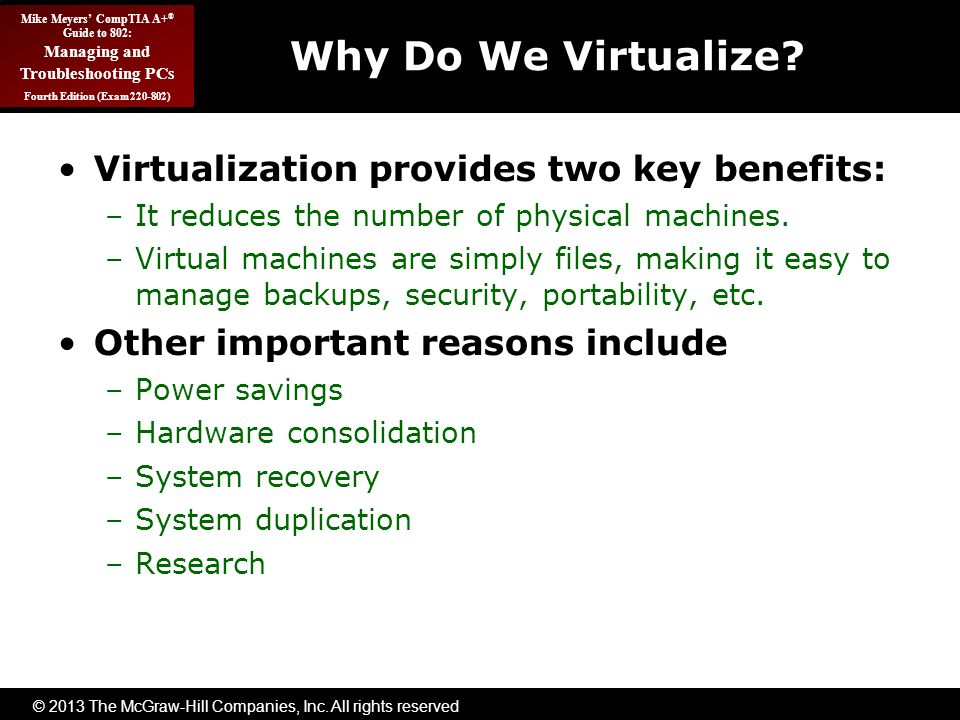 Mike Meyers' CompTIA A+®
Guide to 802:
Managing and Troubleshooting PCs
Fourth Edition (Exam 220-802)

Why Do We Virtualize?

• Virtualization provides two key benefits:
– It reduces the number of physical machines.
– Virtual machines are simply files, making it easy to manage backups, security, portability, etc.

• Other important reasons include
– Power savings
– Hardware consolidation
– System recovery
– System duplication
– Research

© 2013 The McGraw-Hill Companies, Inc. All rights reserved